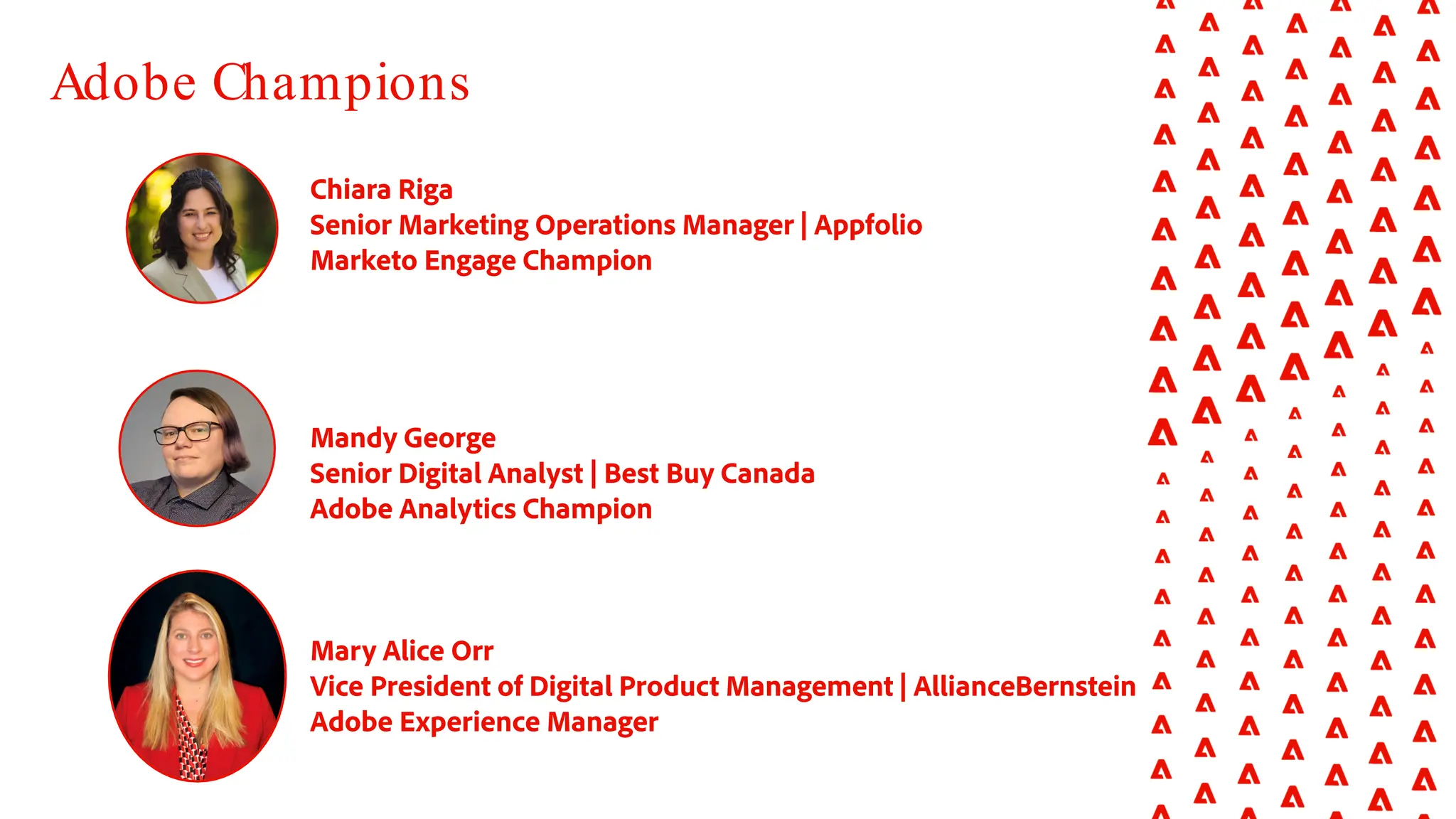 Adobe Champions

Chiara Riga
Senior Marketing Operations Manager | Appfolio
Marketo Engage Champion

Mandy George
Senior Digital Analyst | Best Buy Canada
Adobe Analytics Champion

Mary Alice Orr
Vice President of Digital Product Management | AllianceBernstein
Adobe Experience Manager